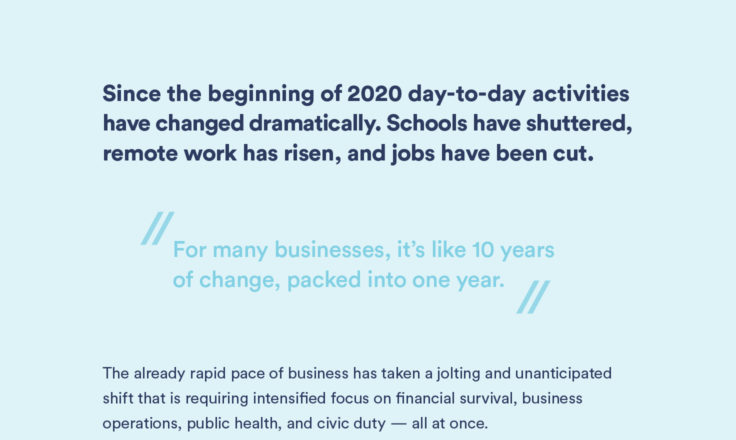 Since the beginning of 2020 day-to-day activities have changed dramatically. Schools have shuttered, remote work has risen, and jobs have been cut.

//
For many businesses, it's like 10 years of change, packed into one year.
//

The already rapid pace of business has taken a jolting and unanticipated shift that is requiring intensified focus on financial survival, business operations, public health, and civic duty — all at once.